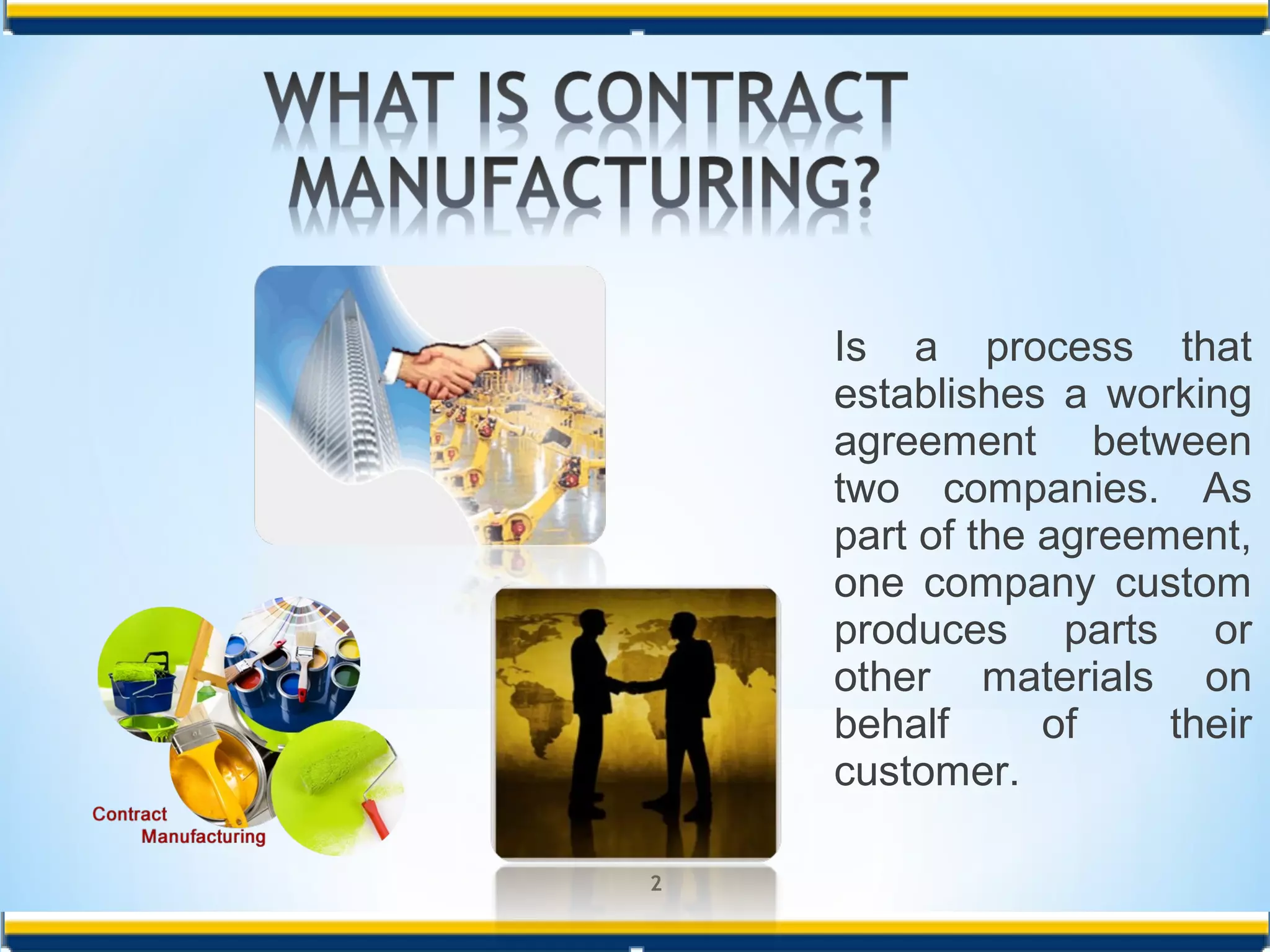 WHAT IS CONTRACT MANUFACTURING?

Is a process that establishes a working agreement between two companies. As part of the agreement, one company custom produces parts or other materials on behalf of their customer.

Contract Manufacturing

2